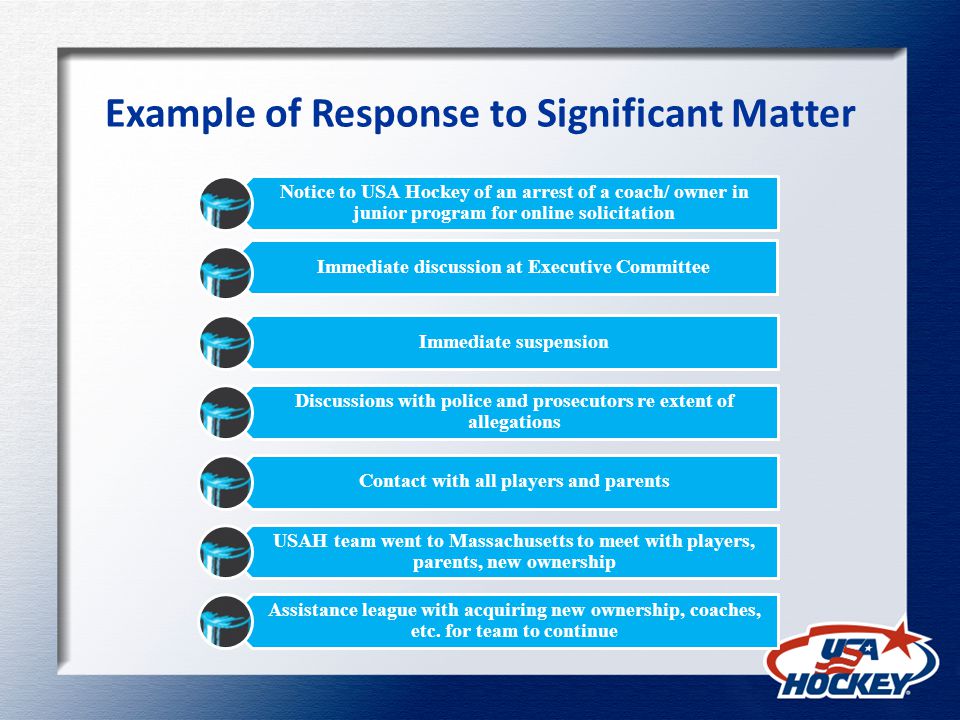 Example of Response to Significant Matter

Notice to USA Hockey of an arrest of a coach/ owner in junior program for online solicitation

Immediate discussion at Executive Committee

Immediate suspension

Discussions with police and prosecutors re extent of allegations

Contact with all players and parents

USAH team went to Massachusetts to meet with players, parents, new ownership

Assistance league with acquiring new ownership, coaches, etc. for team to continue

USA HOCKEY